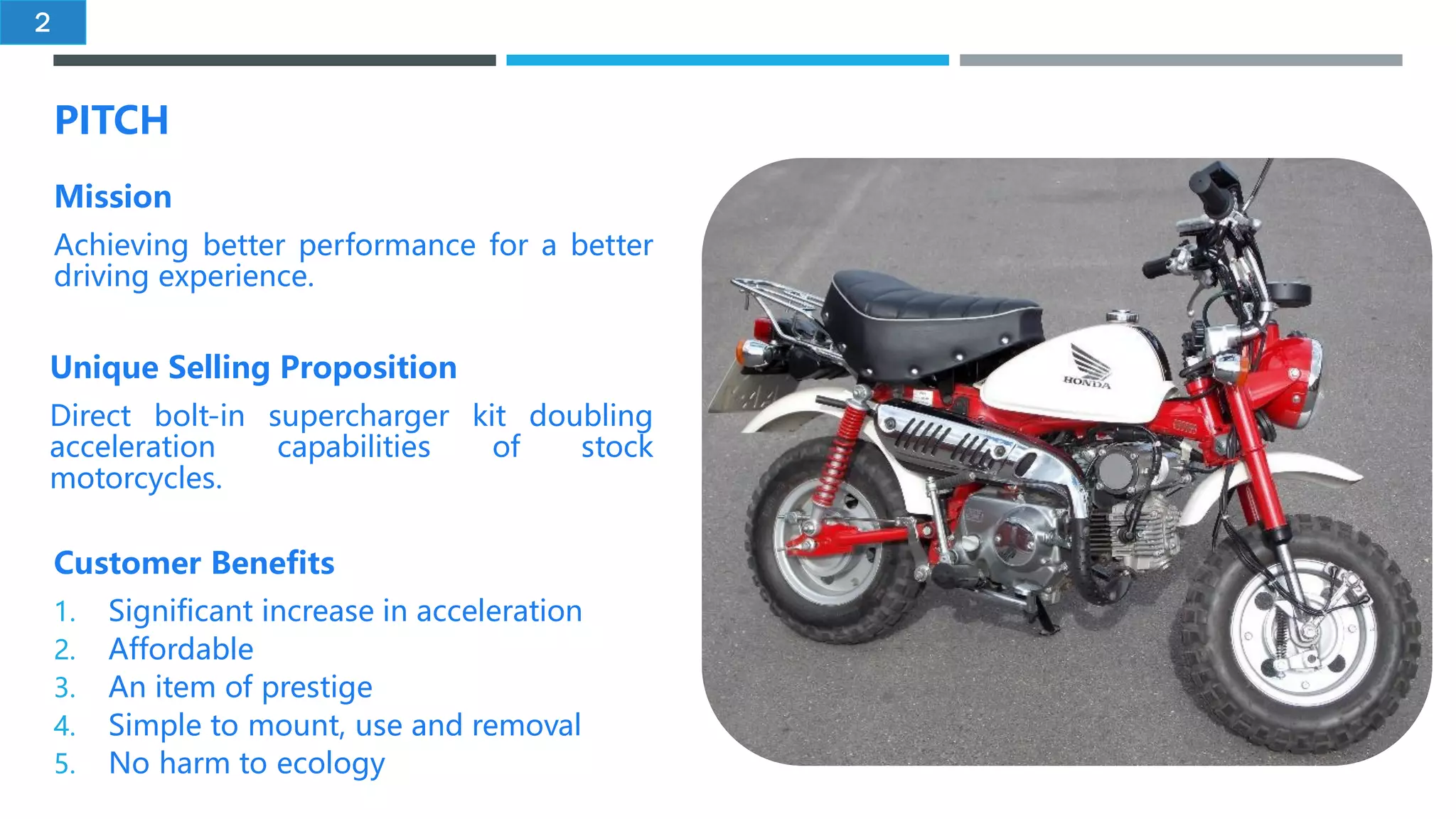 2

PITCH

Mission

Achieving better performance for a better driving experience.

Unique Selling Proposition

Direct bolt-in supercharger kit doubling acceleration capabilities of stock motorcycles.

Customer Benefits

1. Significant increase in acceleration
2. Affordable
3. An item of prestige
4. Simple to mount, use and removal
5. No harm to ecology

HONDA